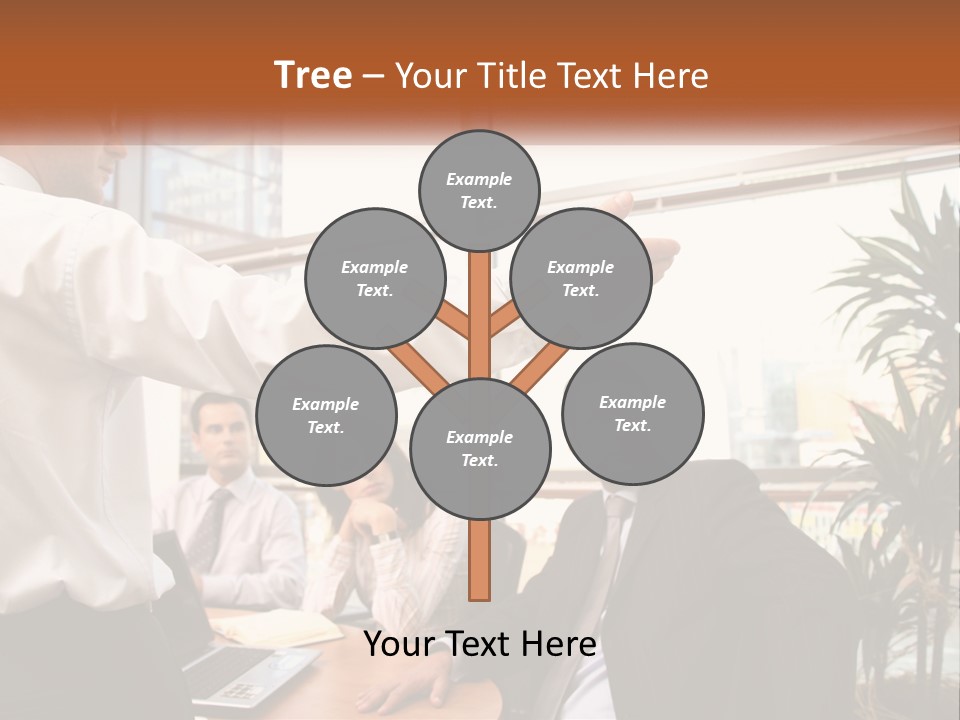 Tree – Your Title Text Here

Example Text.

Example Text.

Example Text.

Example Text.

Example Text.

Example Text.

Your Text Here